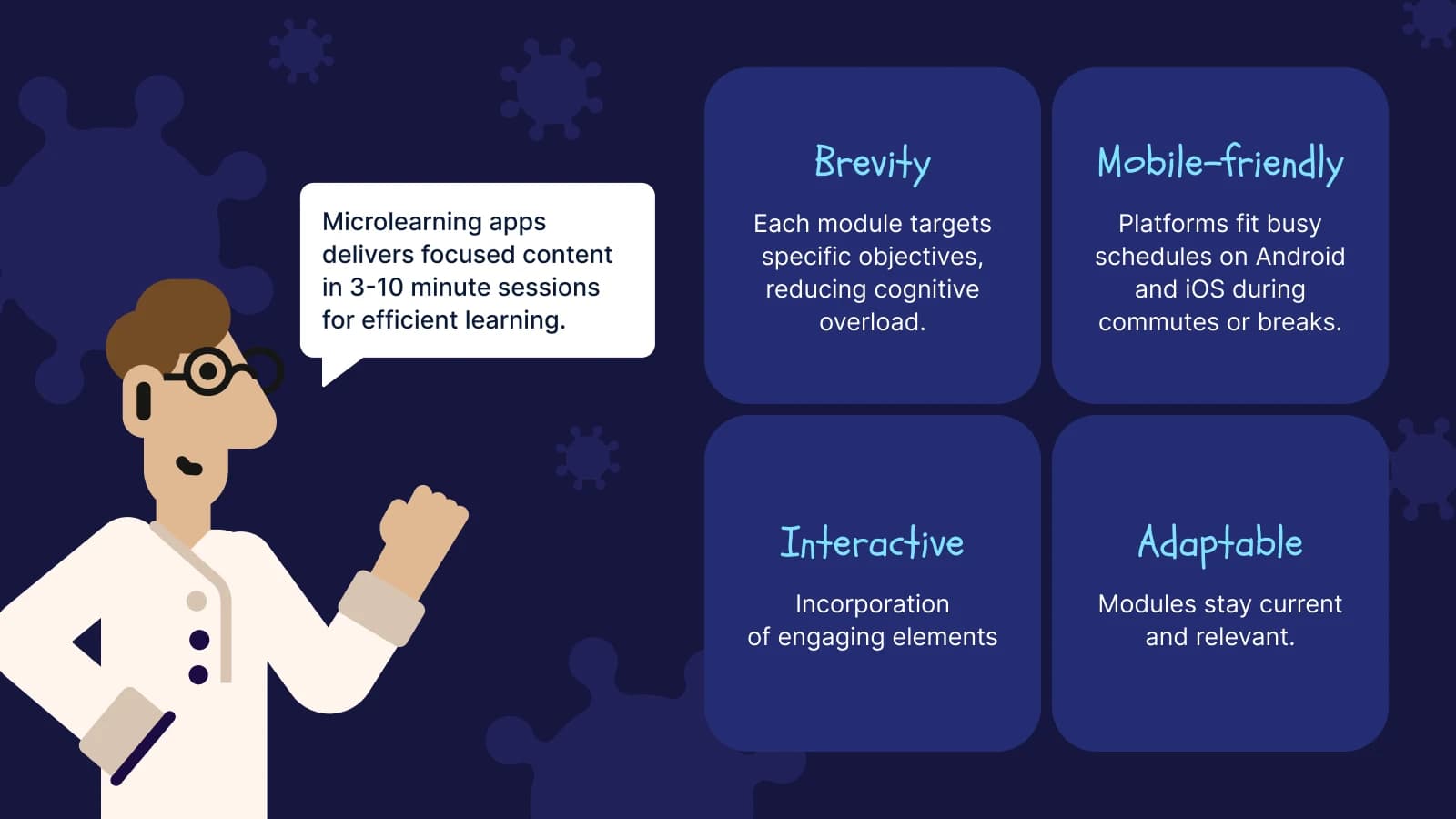 Microlearning apps delivers focused content in 3-10 minute sessions for efficient learning.

Brevity

Each module targets specific objectives, reducing cognitive overload.

Mobile-friendly

Platforms fit busy schedules on Android and iOS during commutes or breaks.

Interactive

Incorporation of engaging elements

Adaptable

Modules stay current and relevant.